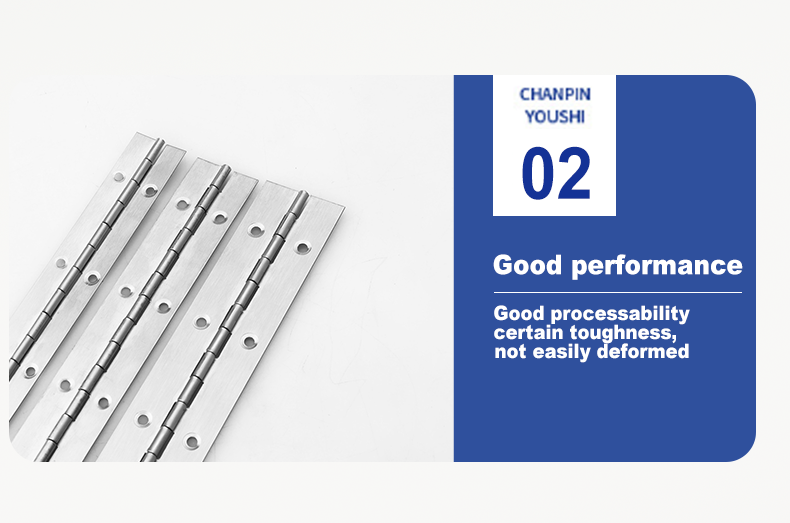 CHANPIN
YOUSHI

02

Good performance

Good processability
certain toughness,
not easily deformed